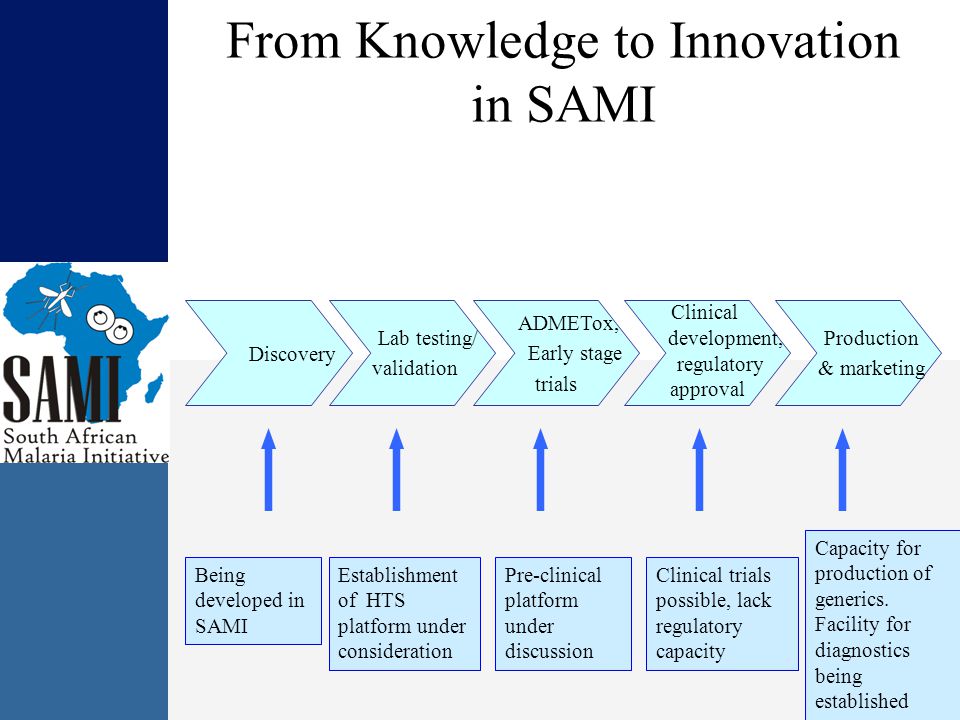 From Knowledge to Innovation in SAMI

SAMI
South African Malaria Initiative

Discovery

Lab testing/ validation

ADMETox, Early stage trials

Clinical development, regulatory approval

Production & marketing

Being developed in SAMI

Establishment of HTS platform under consideration

Pre-clinical platform under discussion

Clinical trials possible, lack regulatory capacity

Capacity for production of generics. Facility for diagnostics being established